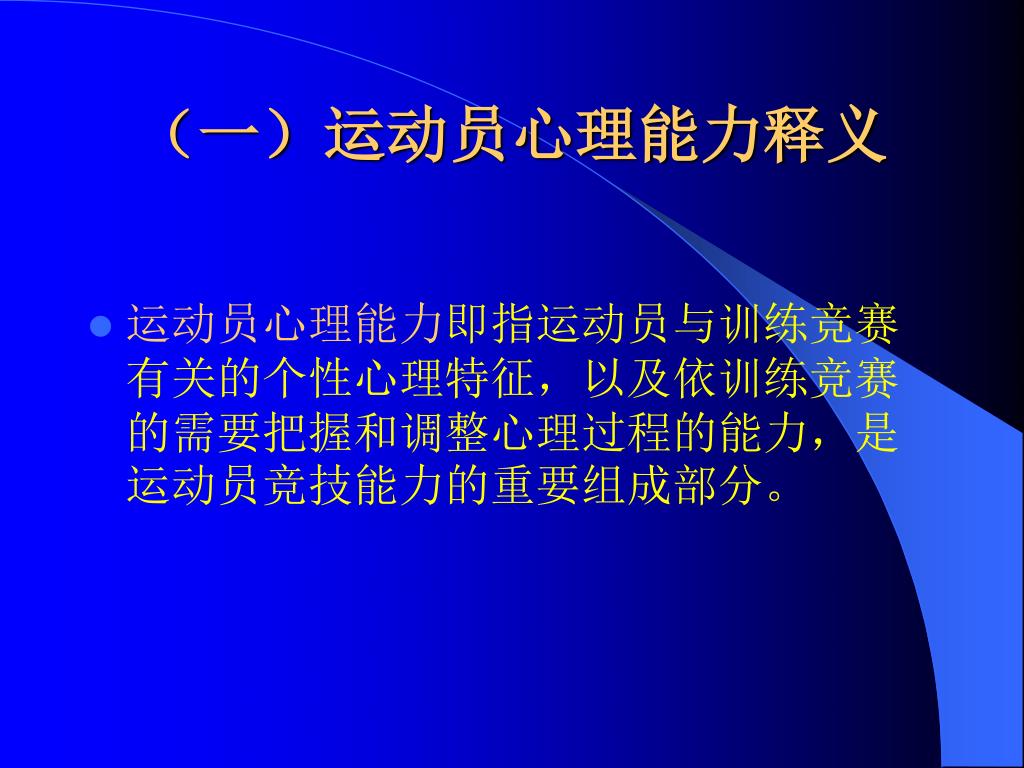 （一）运动员心理能力释义

运动员心理能力即指运动员与训练竞赛有关的个性心理特征，以及依训练竞赛的需要把握和调整心理过程的能力，是运动员竞技能力的重要组成部分。